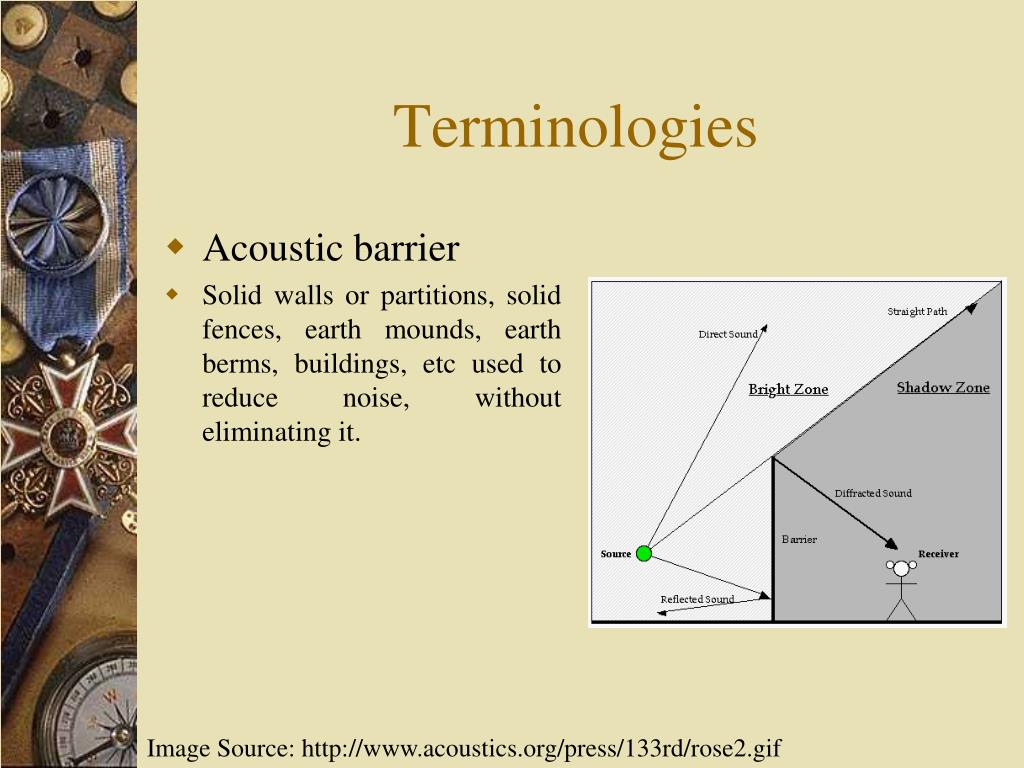 Terminologies

Acoustic barrier

Solid walls or partitions, solid fences, earth mounds, earth berms, buildings, etc used to reduce noise, without eliminating it.

Straight Path
Direct Sound
Bright Zone
Shadow Zone
Diffracted Sound
Barrier
Source
Receiver
Reflected Sound

Image Source: http://www.acoustics.org/press/133rd/rose2.gif